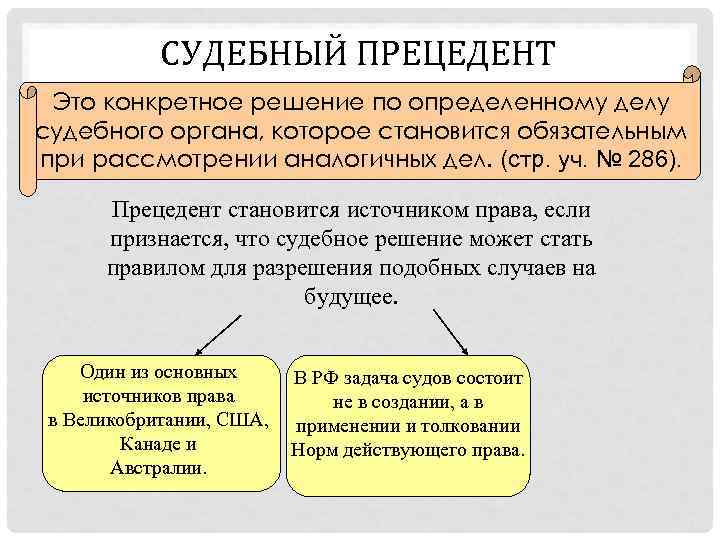 СУДЕБНЫЙ ПРЕЦЕДЕНТ

Это конкретное решение по определенному делу судебного органа, которое становится обязательным при рассмотрении аналогичных дел. (стр. уч. № 286).

Прецедент становится источником права, если признается, что судебное решение может стать правилом для разрешения подобных случаев на будущее.

Один из основных источников права в Великобритании, США, Канаде и Австралии.

В РФ задача судов состоит не в создании, а в применении и толковании Норм действующего права.